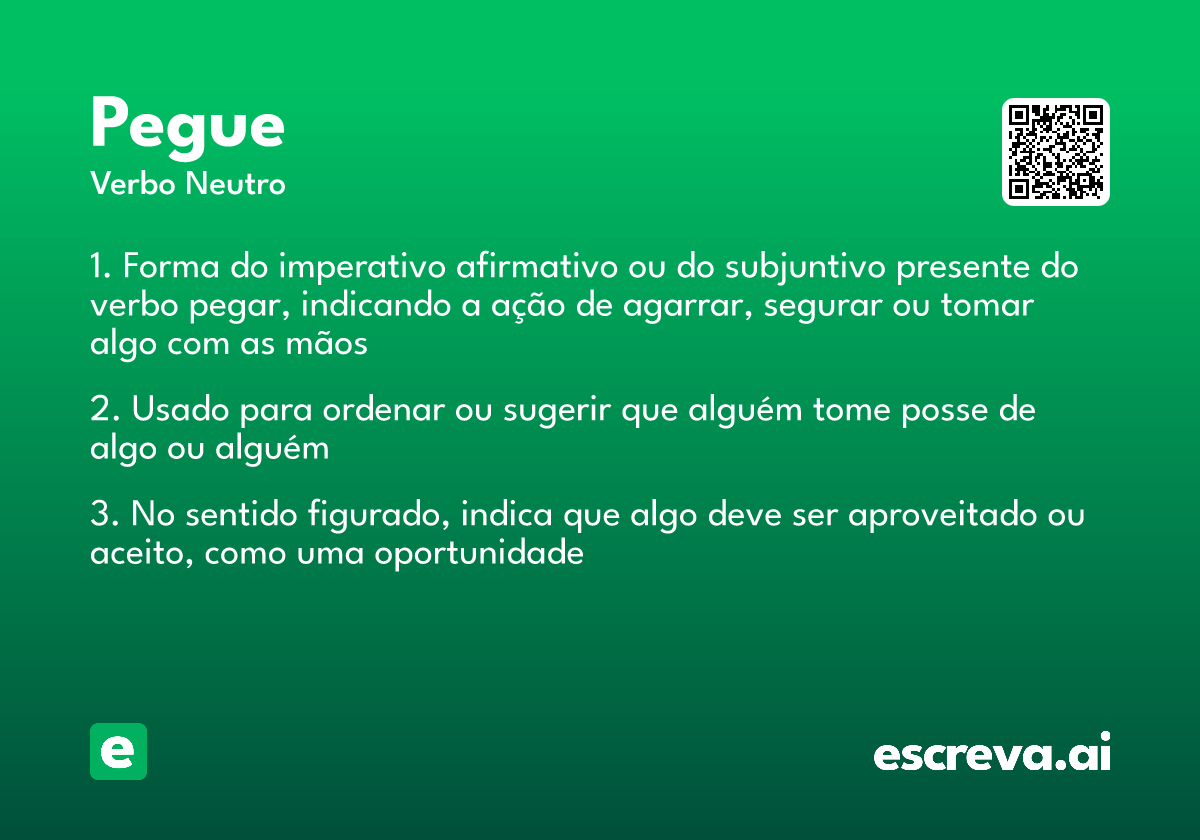 Pegue
Verbo Neutro

1. Forma do imperativo afirmativo ou do subjuntivo presente do verbo pegar, indicando a ação de agarrar, segurar ou tomar algo com as mãos

2. Usado para ordenar ou sugerir que alguém tome posse de algo ou alguém

3. No sentido figurado, indica que algo deve ser aproveitado ou aceito, como uma oportunidade

e

escreva.ai